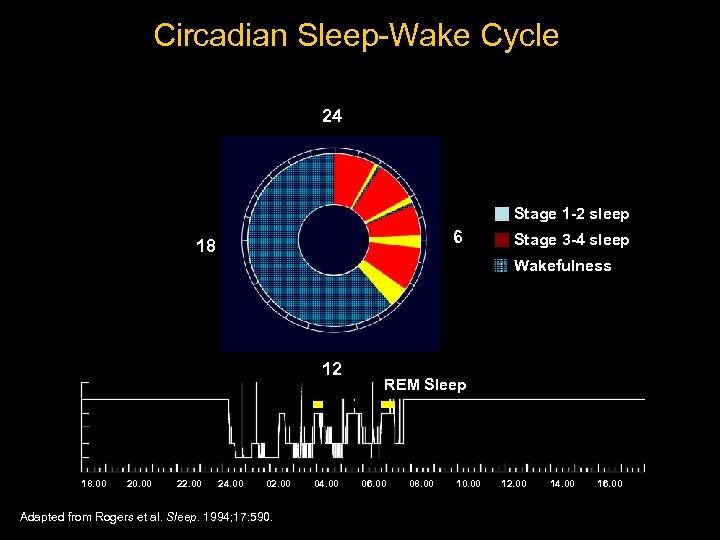 Circadian Sleep-Wake Cycle

24

18

6

12

Stage 1-2 sleep
Stage 3-4 sleep
Wakefulness

REM Sleep

18.00 20.00 22.00 24.00 02.00 04.00 06.00 08.00 10.00 12.00 14.00 16.00

Adapted from Rogers et al. Sleep. 1994;17:590.